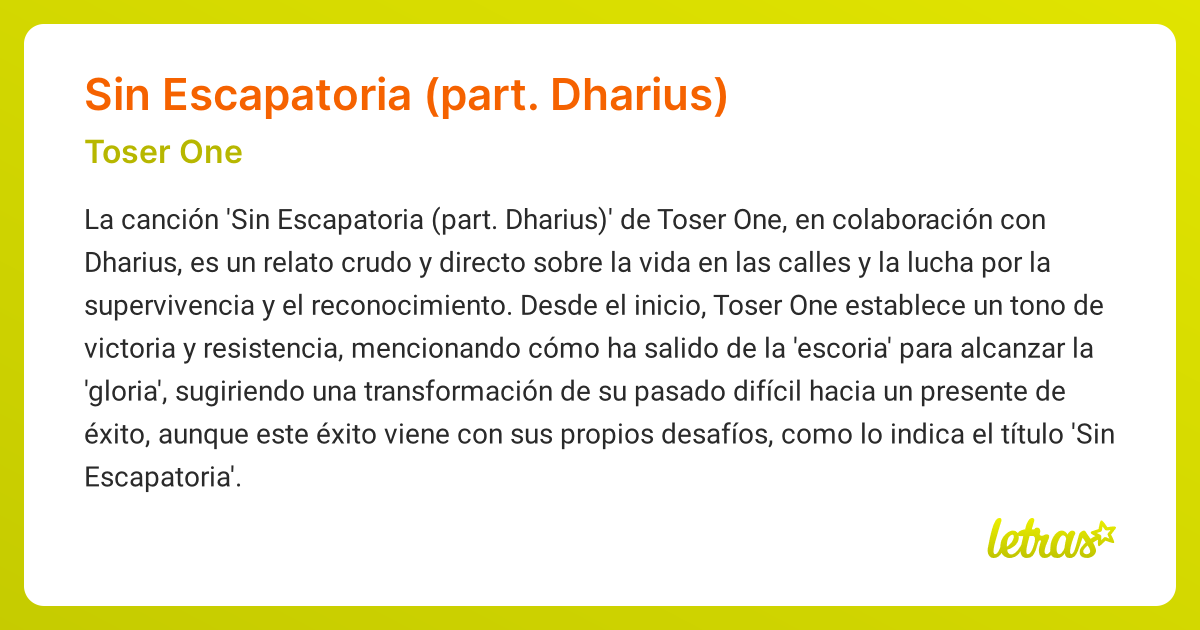 Sin Escapatoria (part. Dharius)

Toser One

La canción 'Sin Escapatoria (part. Dharius)' de Toser One, en colaboración con Dharius, es un relato crudo y directo sobre la vida en las calles y la lucha por la supervivencia y el reconocimiento. Desde el inicio, Toser One establece un tono de victoria y resistencia, mencionando cómo ha salido de la 'escoria' para alcanzar la 'gloria', sugiriendo una transformación de su pasado difícil hacia un presente de éxito, aunque este éxito viene con sus propios desafíos, como lo indica el título 'Sin Escapatoria'.

letras